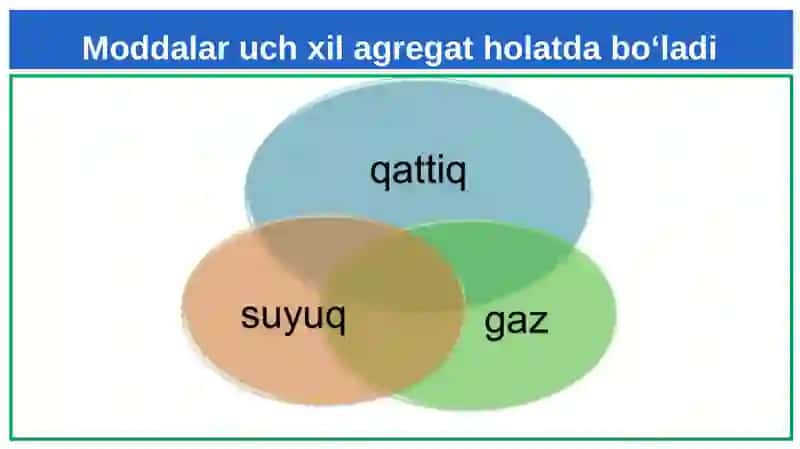 Moddalar uch xil agregat holatda bo‘ladi

qattiq

suyuq

gaz